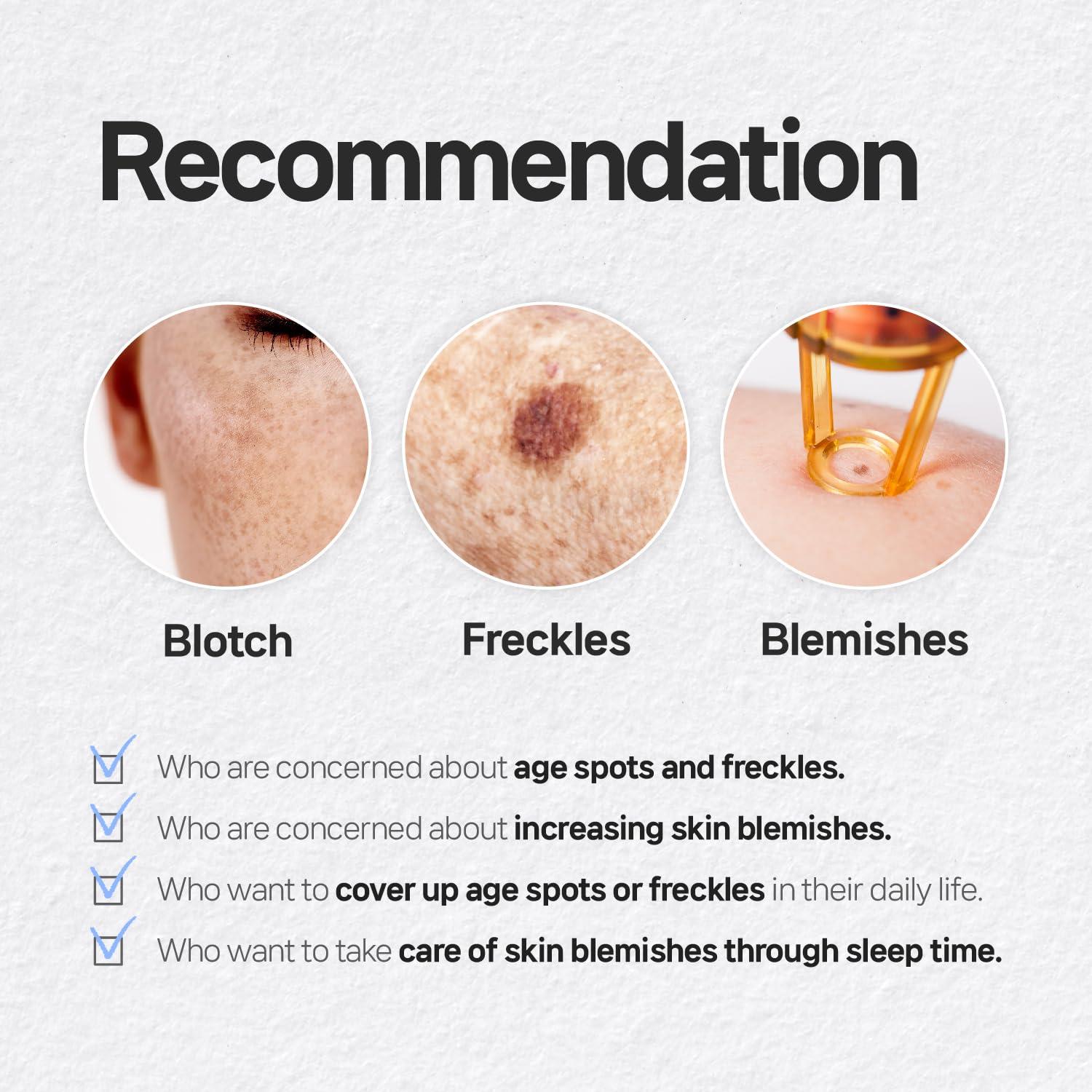 Recommendation

Blotch

Freckles

Blemishes

Who are concerned about age spots and freckles.

Who are concerned about increasing skin blemishes.

Who want to cover up age spots or freckles in their daily life.

Who want to take care of skin blemishes through sleep time.